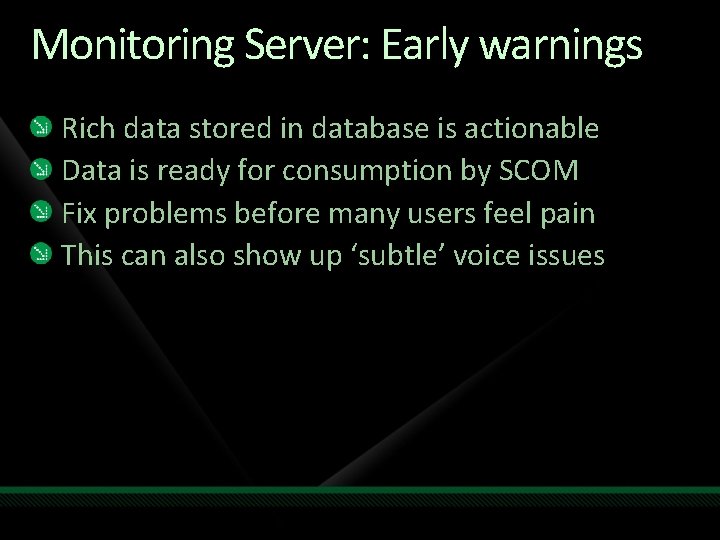 Monitoring Server: Early warnings

Rich data stored in database is actionable
Data is ready for consumption by SCOM
Fix problems before many users feel pain
This can also show up ‘subtle’ voice issues